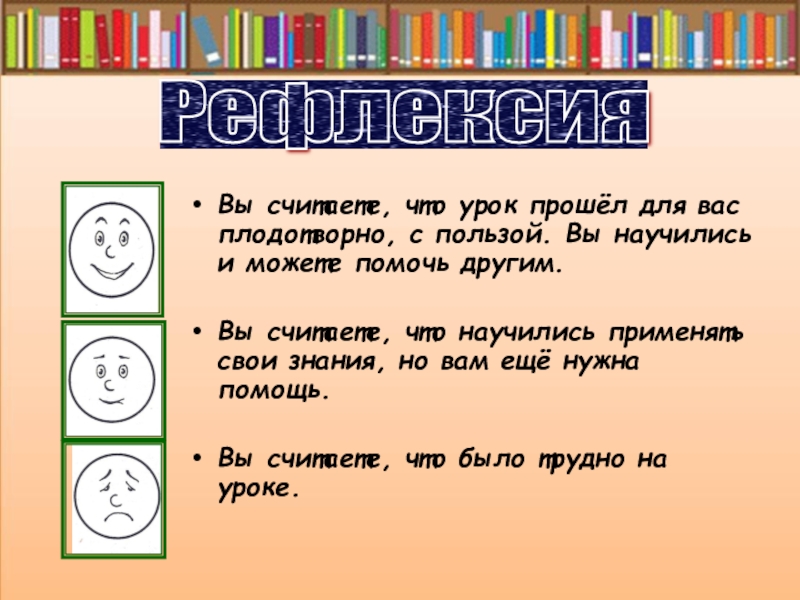 Рефлексия

• Вы считаете, что урок прошёл для вас плодотворно, с пользой. Вы научились и можете помочь другим.

• Вы считаете, что научились применять свои знания, но вам ещё нужна помощь.

• Вы считаете, что было трудно на уроке.